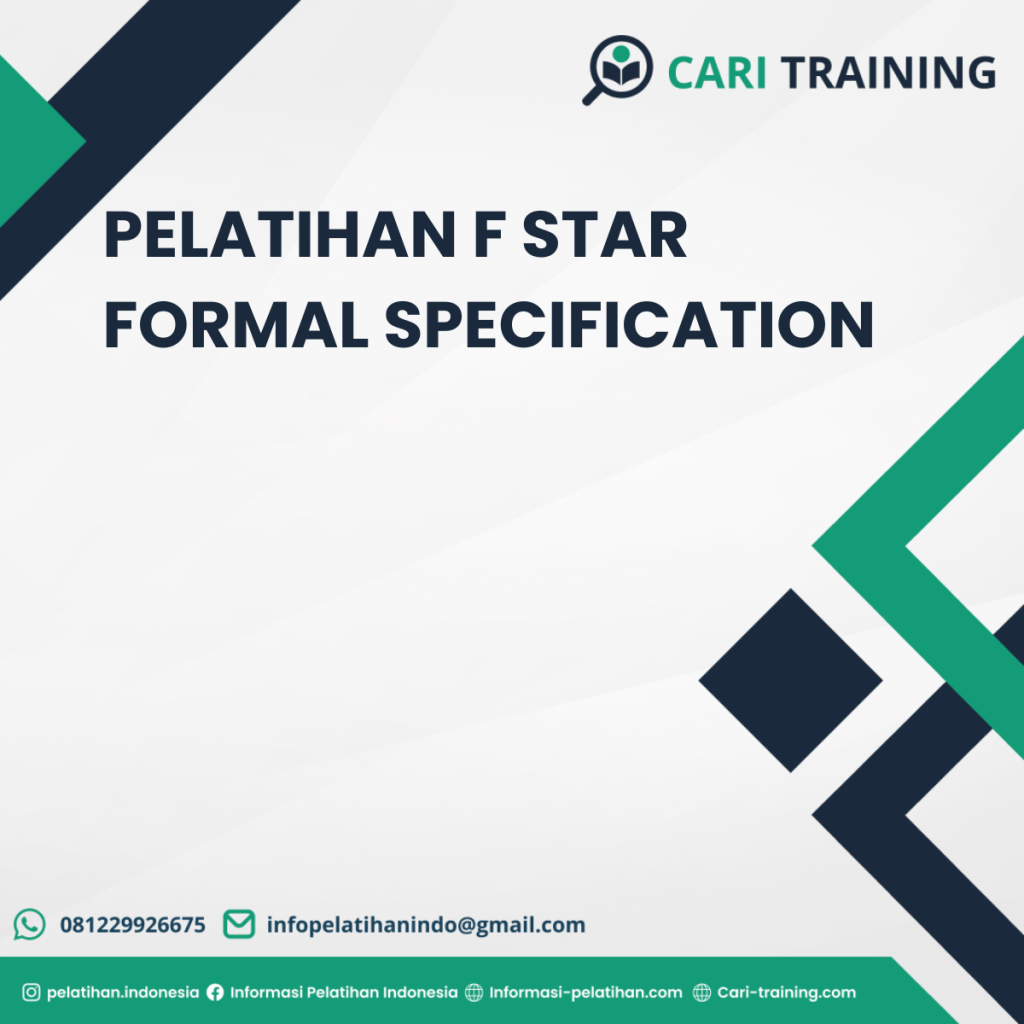 CARI TRAINING

PELATIHAN F STAR FORMAL SPECIFICATION

081229926675 infopelatihanindo@gmail.com

pelatihan.indonesia Informasi Pelatihan Indonesia Informasi-pelatihan.com Cari-training.com